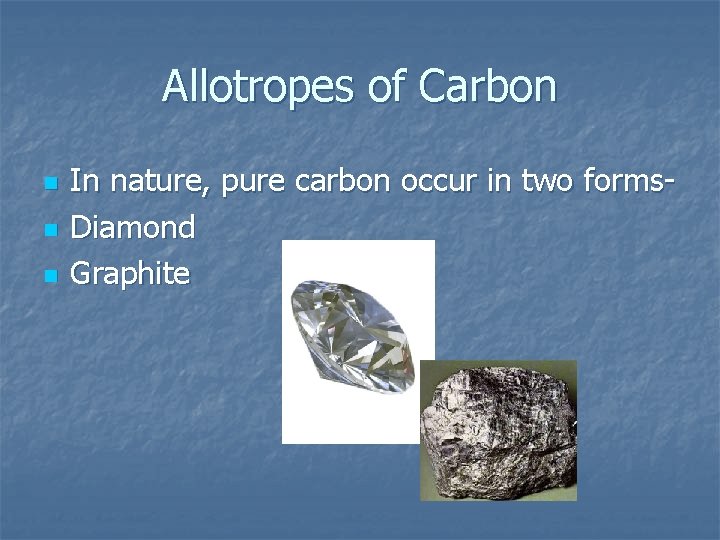 Allotropes of Carbon

In nature, pure carbon occur in two forms-

Diamond

Graphite